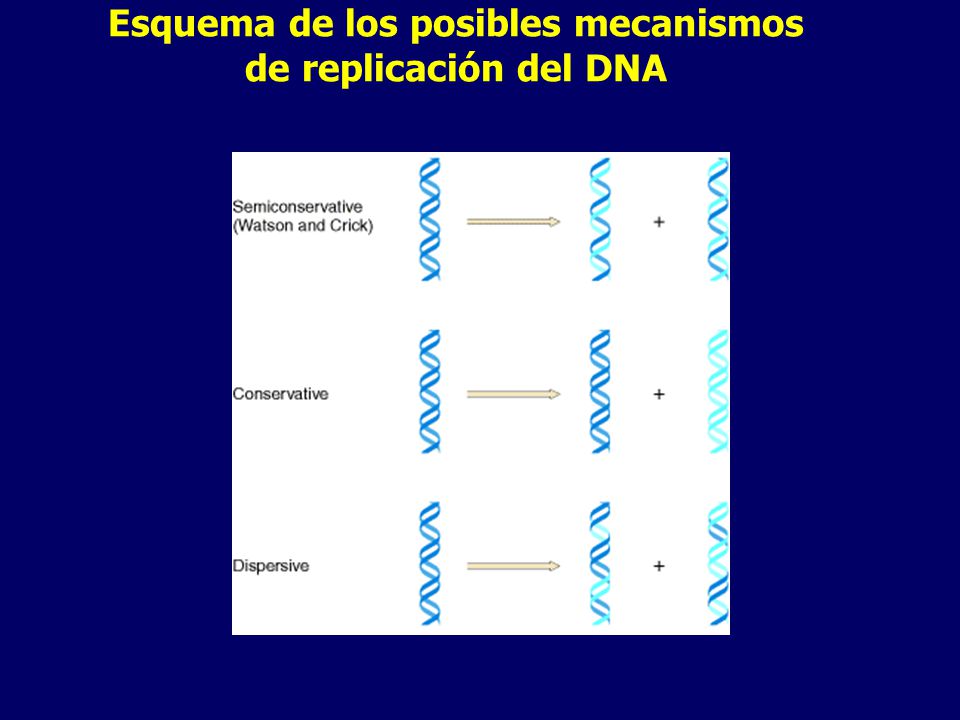 Esquema de los posibles mecanismos de replicación del DNA

Semiconservative (Watson and Crick)

+

Conservative

+

Dispersive

+